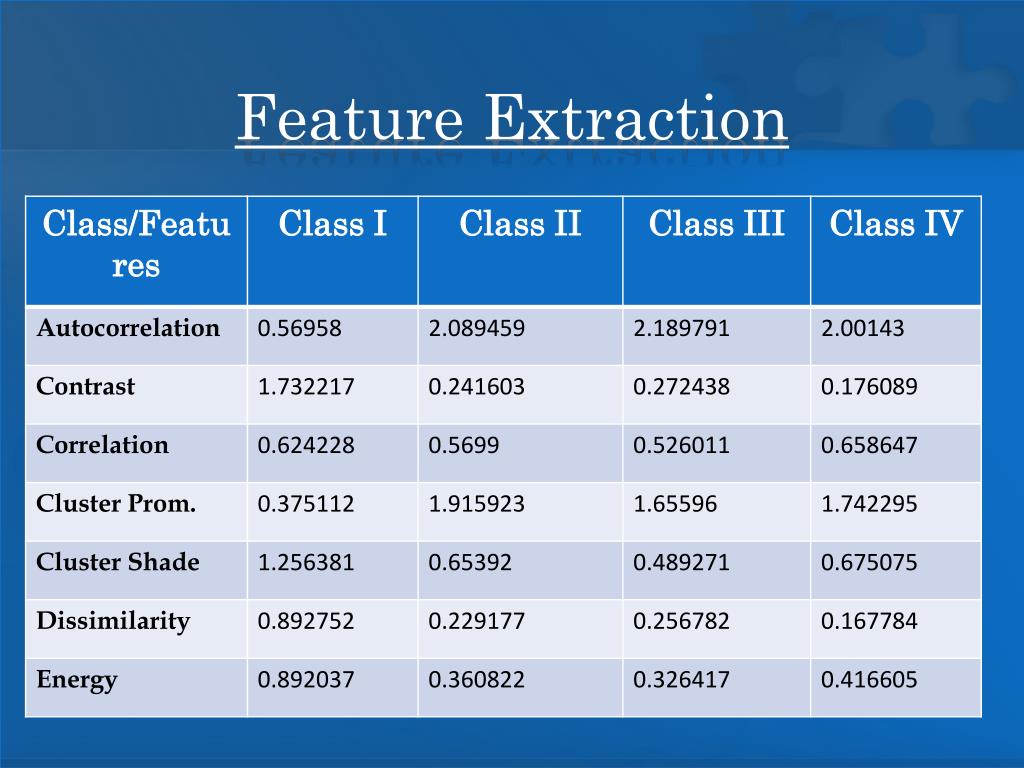 Feature Extraction

| Class/Features | Class I | Class II | Class III | Class IV |
|---|---|---|---|---|
| Autocorrelation | 0.56958 | 2.089459 | 2.189791 | 2.00143 |
| Contrast | 1.732217 | 0.241603 | 0.272438 | 0.176089 |
| Correlation | 0.624228 | 0.5699 | 0.526011 | 0.658647 |
| Cluster Prom. | 0.375112 | 1.915923 | 1.65596 | 1.742295 |
| Cluster Shade | 1.256381 | 0.65392 | 0.489271 | 0.675075 |
| Dissimilarity | 0.892752 | 0.229177 | 0.256782 | 0.167784 |
| Energy | 0.892037 | 0.360822 | 0.326417 | 0.416605 |